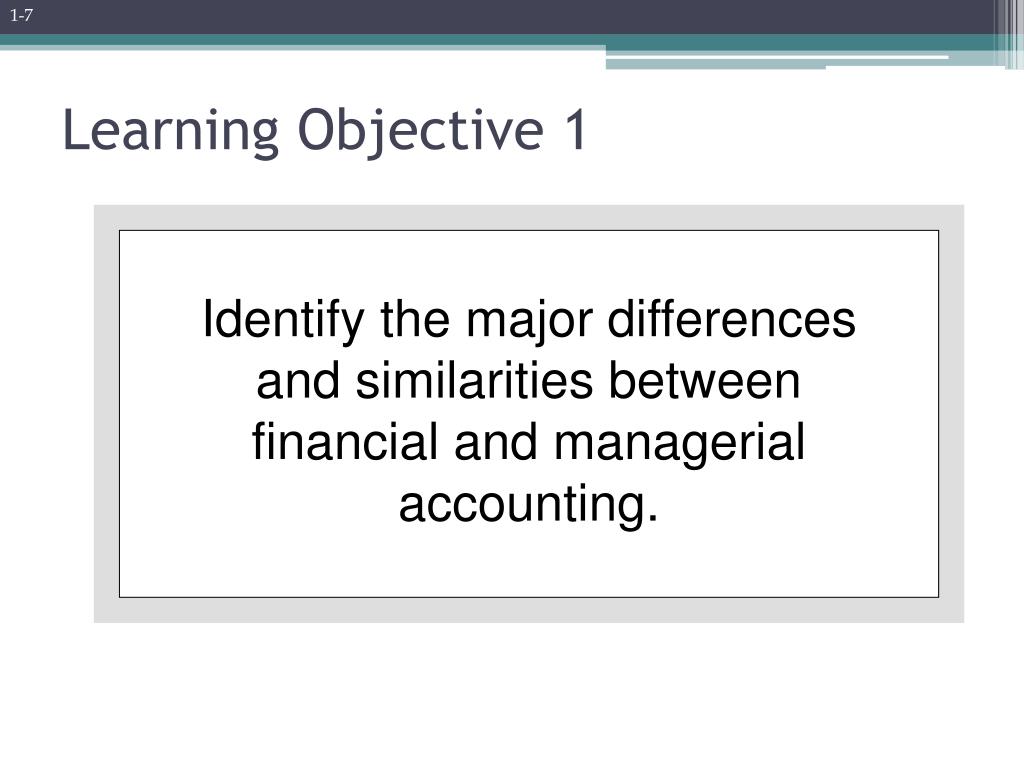 1-7

Learning Objective 1

Identify the major differences and similarities between financial and managerial accounting.